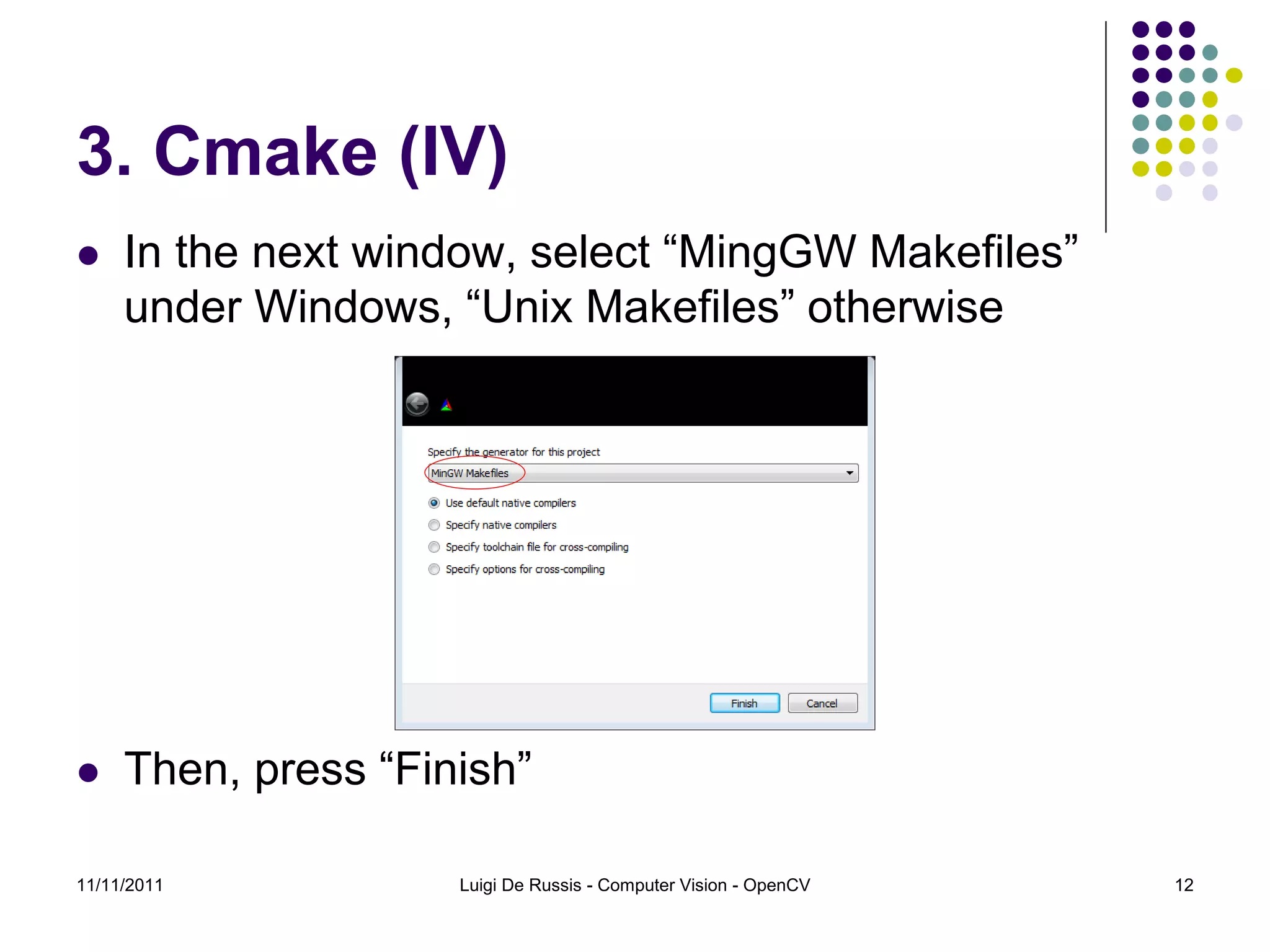 3. Cmake (IV)

- In the next window, select “MingGW Makefiles” under Windows, “Unix Makefiles” otherwise

Specify the generator for this project

MinGW Makefiles

Use default native compilers

Specify native compilers

Specify toolchain file for cross-compiling

Specify options for cross-compiling

Finish

Cancel

- Then, press “Finish”

11/11/2011

Luigi De Russis - Computer Vision - OpenCV

12